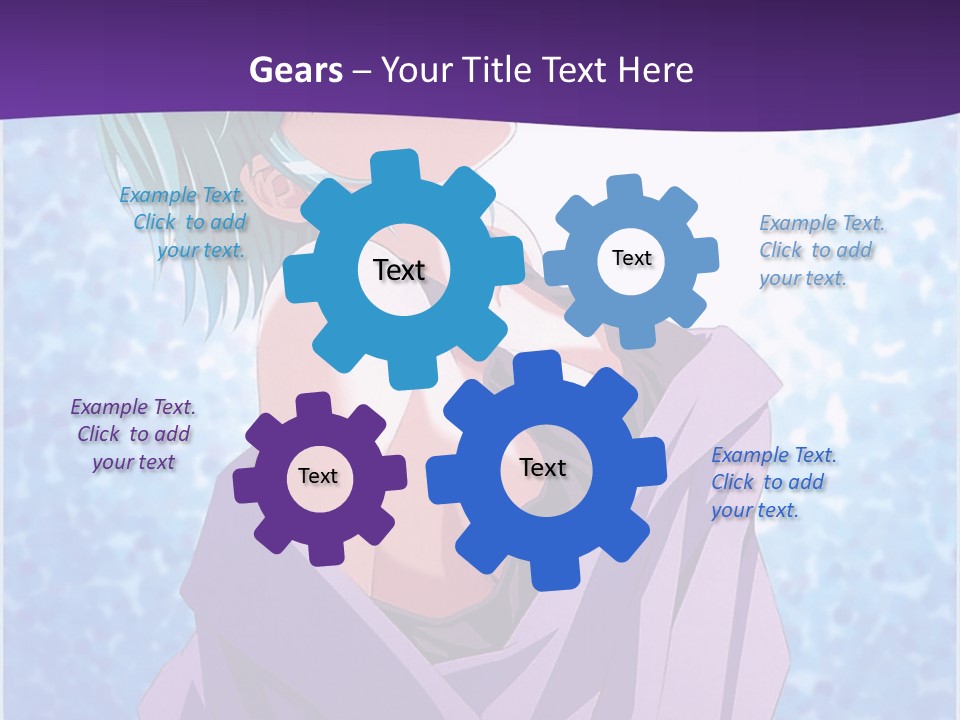 Gears – Your Title Text Here

Example Text. Click to add your text.

Text

Text

Example Text. Click to add your text.

Example Text. Click to add your text

Text

Text

Example Text. Click to add your text.